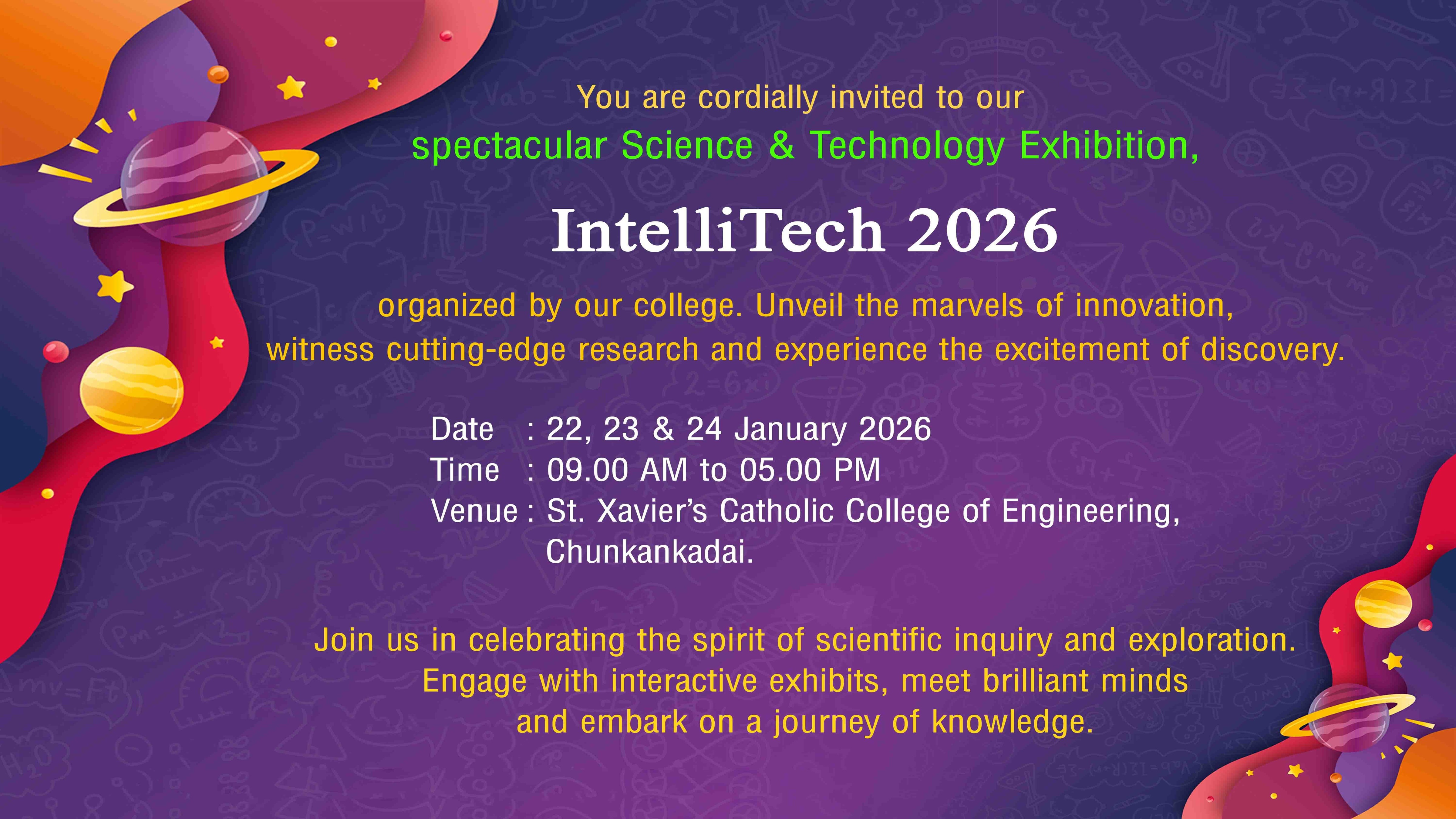 You are cordially invited to our
spectacular Science & Technology Exhibition,

IntelliTech 2026

organized by our college. Unveil the marvels of innovation, witness cutting-edge research and experience the excitement of discovery.

Date : 22, 23 & 24 January 2026
Time : 09.00 AM to 05.00 PM
Venue : St. Xavier's Catholic College of Engineering, Chunkankadai.

Join us in celebrating the spirit of scientific inquiry and exploration. Engage with interactive exhibits, meet brilliant minds and embark on a journey of knowledge.